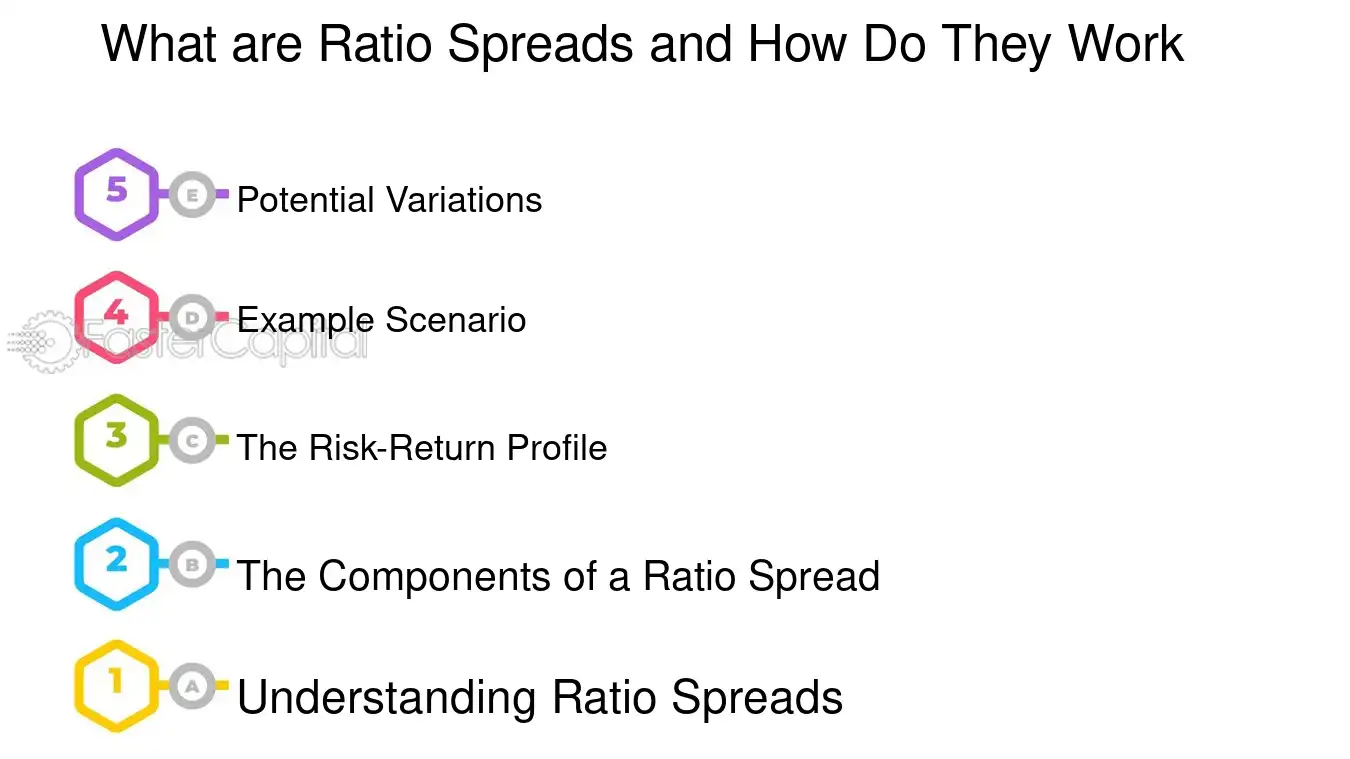 What are Ratio Spreads and How Do They Work

5 E Potential Variations

4 D Example Scenario

FasterCapital

3 C The Risk-Return Profile

2 B The Components of a Ratio Spread

1 A Understanding Ratio Spreads